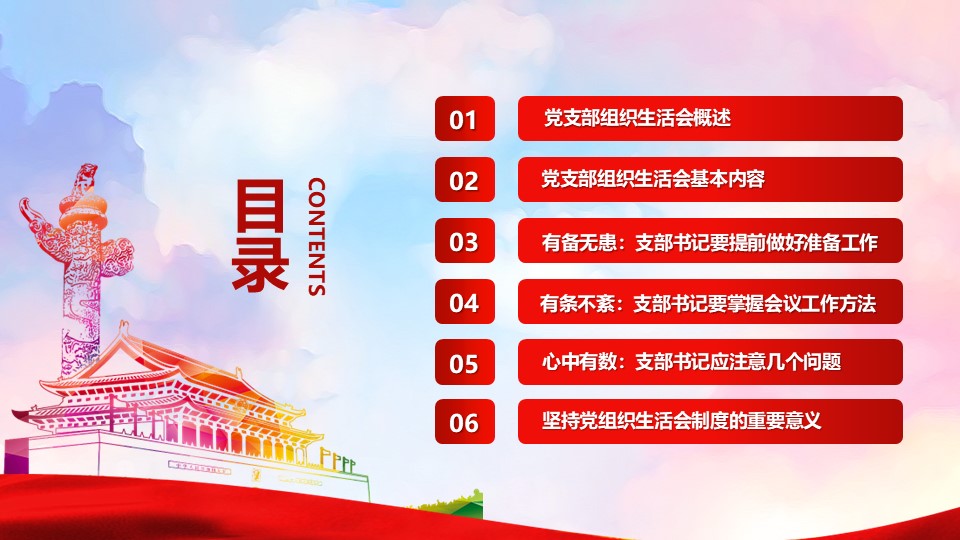 目录

CONTENTS

01 党支部组织生活会概述

02 党支部组织生活会基本内容

03 有备无患：支部书记要提前做好准备工作

04 有条不紊：支部书记要掌握会议工作方法

05 心中有数：支部书记应注意几个问题

06 坚持党组织生活会制度的重要意义